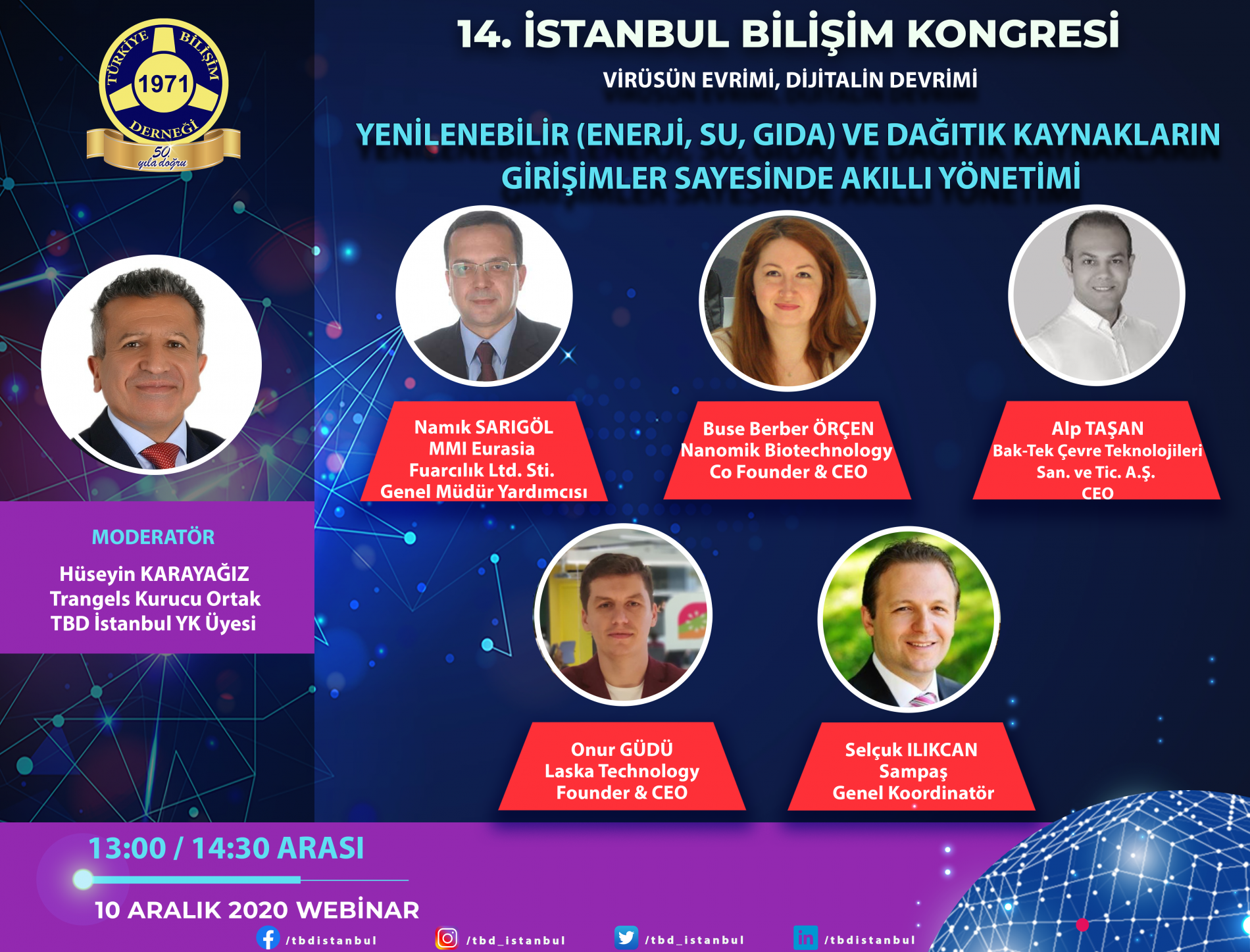 TÜRKİYE BİLİŞİM DERNEĞİ
1971
50 yıla doğru

14. İSTANBUL BİLİŞİM KONGRESİ
VİRÜSÜN EVRİMİ, DİJİTALİN DEVRİMİ

YENİLENEBİLİR (ENERJİ, SU, GIDA) VE DAĞITIK KAYNAKLARIN GİRİŞİMLER SAYESİNDE AKILLI YÖNETİMİ

Namık SARIGÖL
MMI Eurasia
Fuarcılık Ltd. Sti.
Genel Müdür Yardımcısı

Buse Berber ÖRÇEN
Nanomik Biotechnology
Co Founder & CEO

Alp TAŞAN
Bak-Tek Çevre Teknolojileri
San. ve Tic. A.Ş.
CEO

MODERATÖR
Hüseyin KARAYAĞIZ
Trangels Kurucu Ortak
TBD İstanbul YK Üyesi

Onur GÜDÜ
Laska Technology
Founder & CEO

Selçuk ILIKCAN
Sampaş
Genel Koordinatör

13:00 / 14:30 ARASI
10 ARALIK 2020 WEBİNAR

/tbdistanbul /tbd_istanbul /tbd_istanbul /tbdistanbul